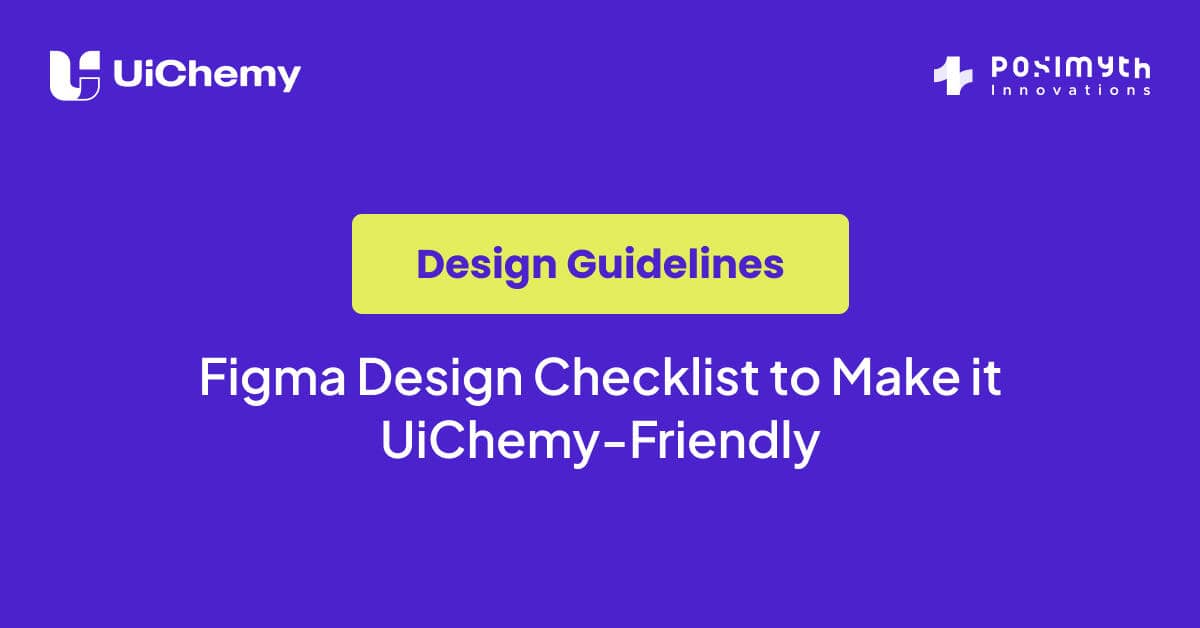 UiChemy

POSIMYTH
Innovations

Design Guidelines

Figma Design Checklist to Make it UiChemy-Friendly